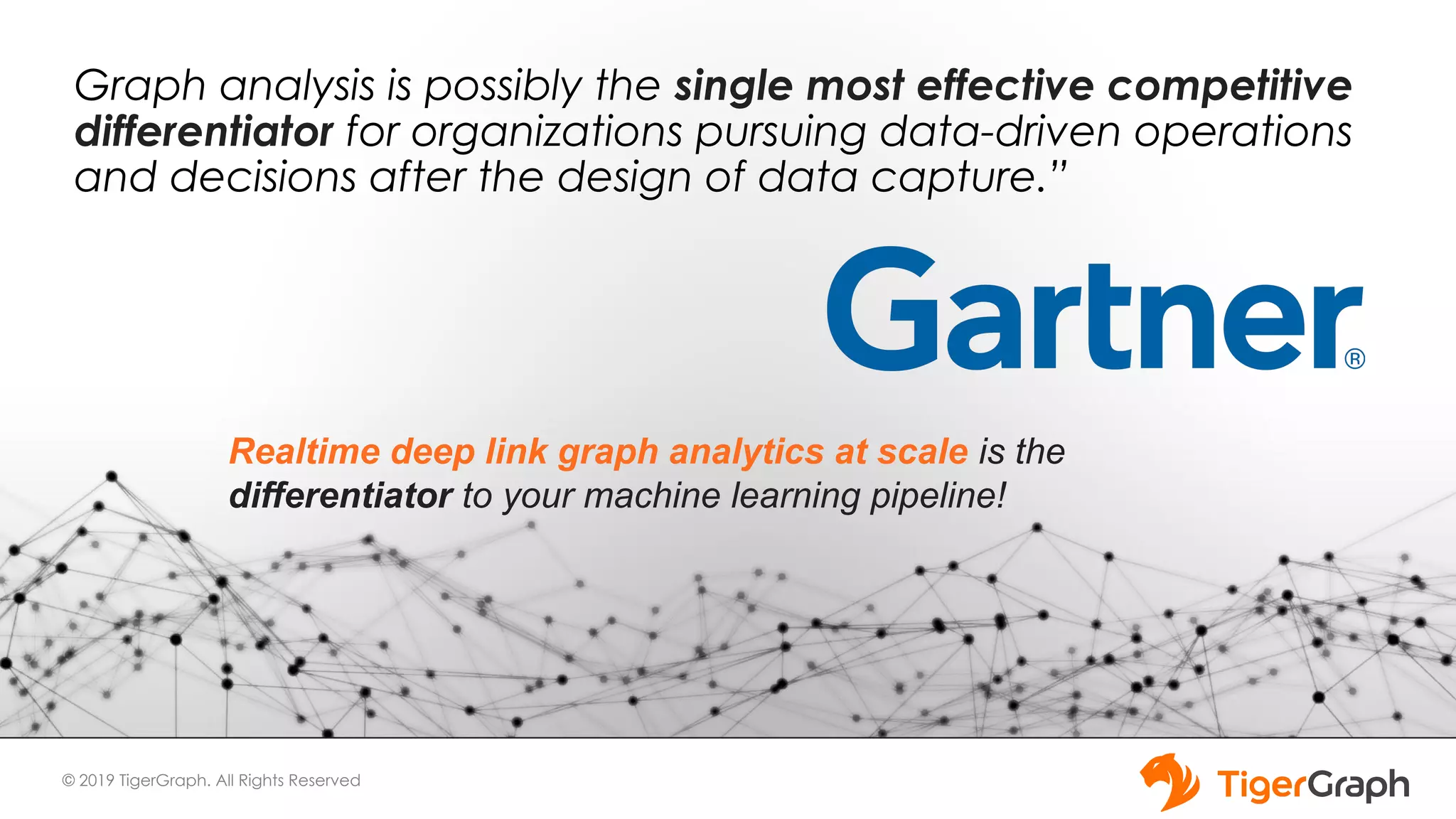 Graph analysis is possibly the single most effective competitive differentiator for organizations pursuing data-driven operations and decisions after the design of data capture.”

Gartner®

Realtime deep link graph analytics at scale is the differentiator to your machine learning pipeline!

© 2019 TigerGraph. All Rights Reserved

TigerGraph